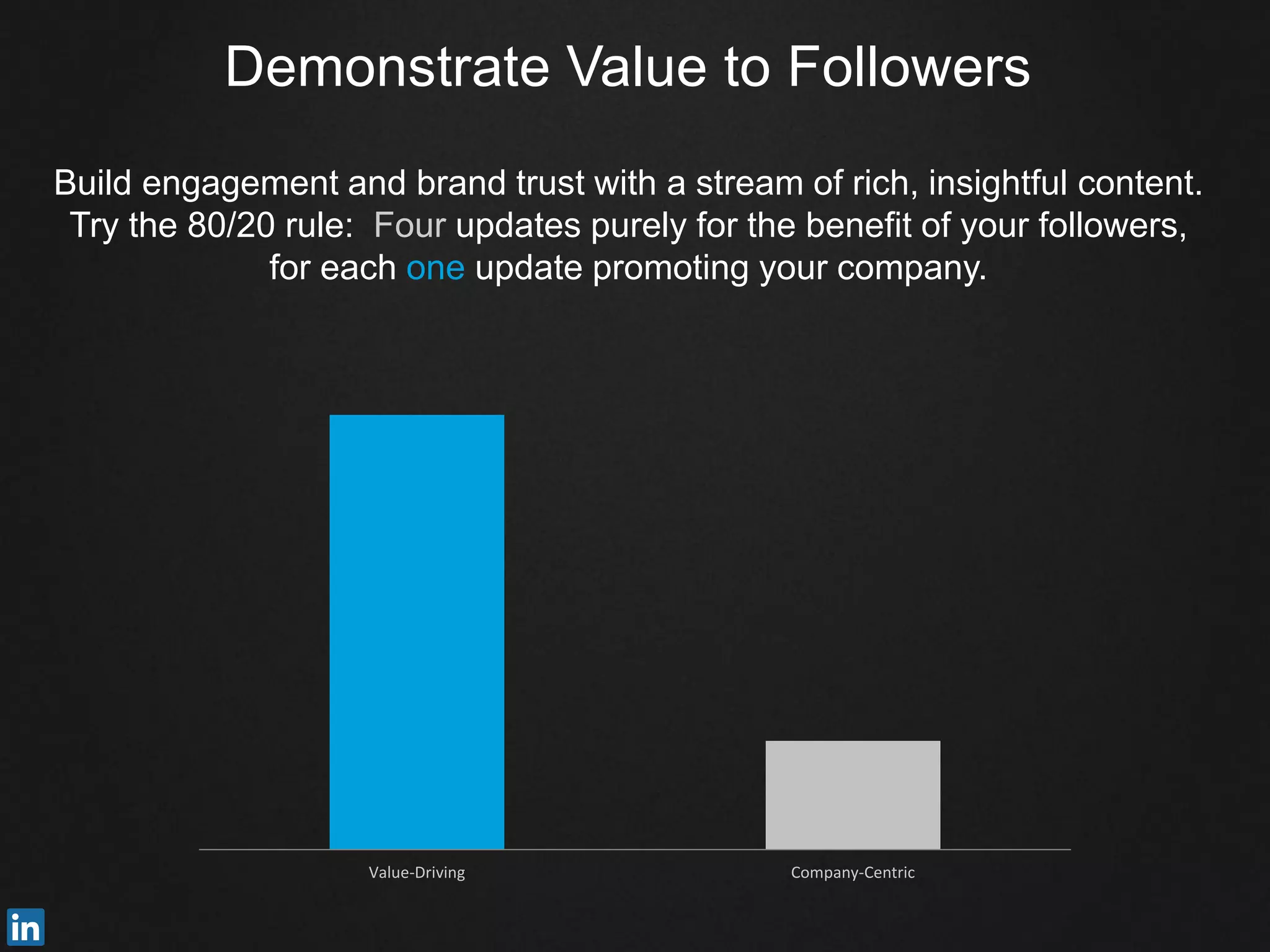 Demonstrate Value to Followers

Build engagement and brand trust with a stream of rich, insightful content. Try the 80/20 rule:  Four updates purely for the benefit of your followers, for each one update promoting your company.

Value-Driving

Company-Centric

in